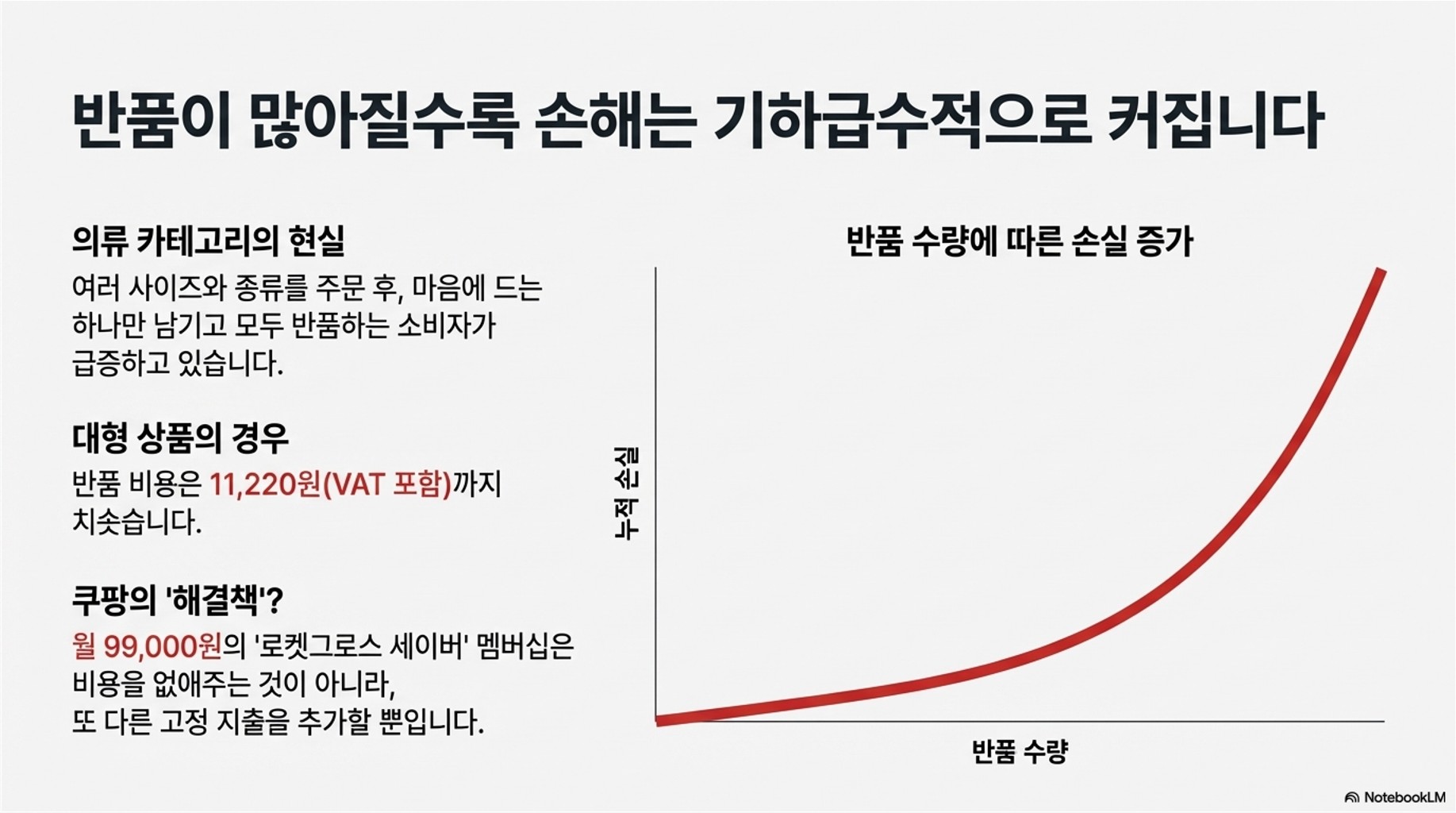 반품이 많아질수록 손해는 기하급수적으로 커집니다

의류 카테고리의 현실

여러 사이즈와 종류를 주문 후, 마음에 드는 하나만 남기고 모두 반품하는 소비자가 급증하고 있습니다.

대형 상품의 경우

반품 비용은 11,220원(VAT 포함)까지 치솟습니다.

쿠팡의 '해결책'?

월 99,000원의 '로켓그로스 세이버' 멤버십은 비용을 없애주는 것이 아니라, 또 다른 고정 지출을 추가할 뿐입니다.

반품 수량에 따른 손실 증가

누적 손실

반품 수량

NotebookLM